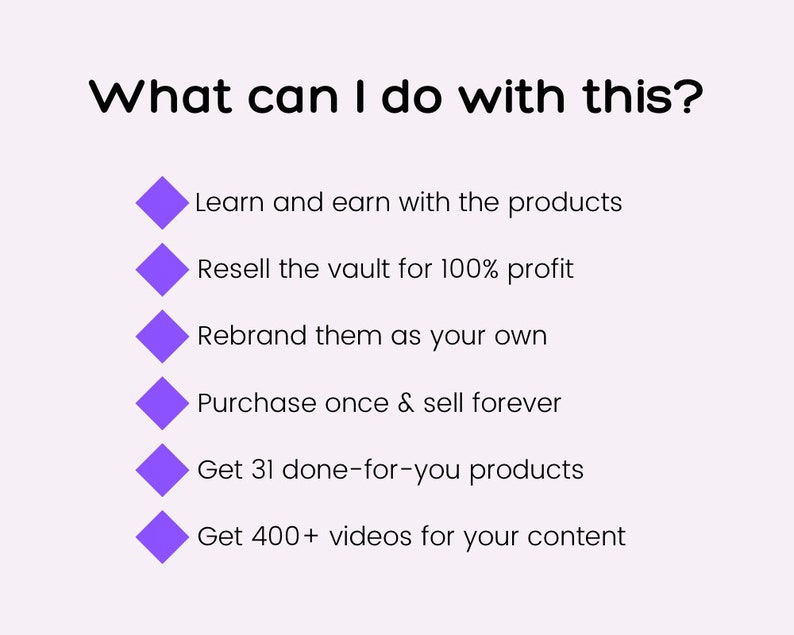 What can I do with this?

Learn and earn with the products

Resell the vault for 100% profit

Rebrand them as your own

Purchase once & sell forever

Get 31 done-for-you products

Get 400+ videos for your content